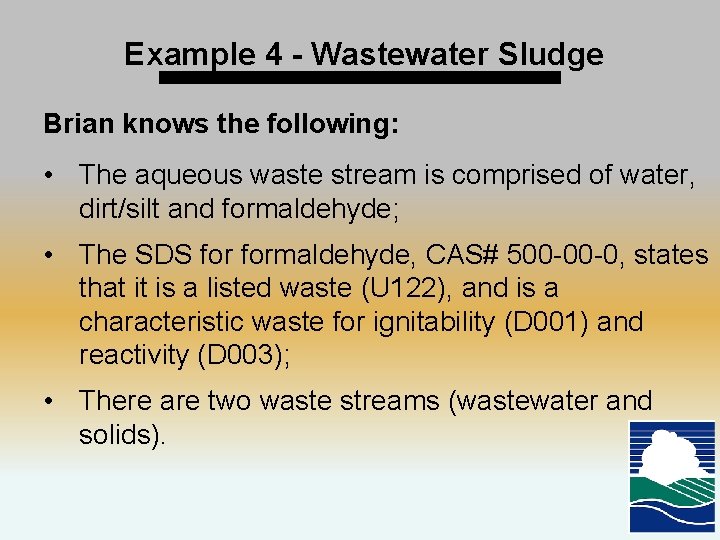 Example 4 - Wastewater Sludge

Brian knows the following:

• The aqueous waste stream is comprised of water, dirt/silt and formaldehyde;

• The SDS for formaldehyde, CAS# 500-00-0, states that it is a listed waste (U122), and is a characteristic waste for ignitability (D001) and reactivity (D003);

• There are two waste streams (wastewater and solids).